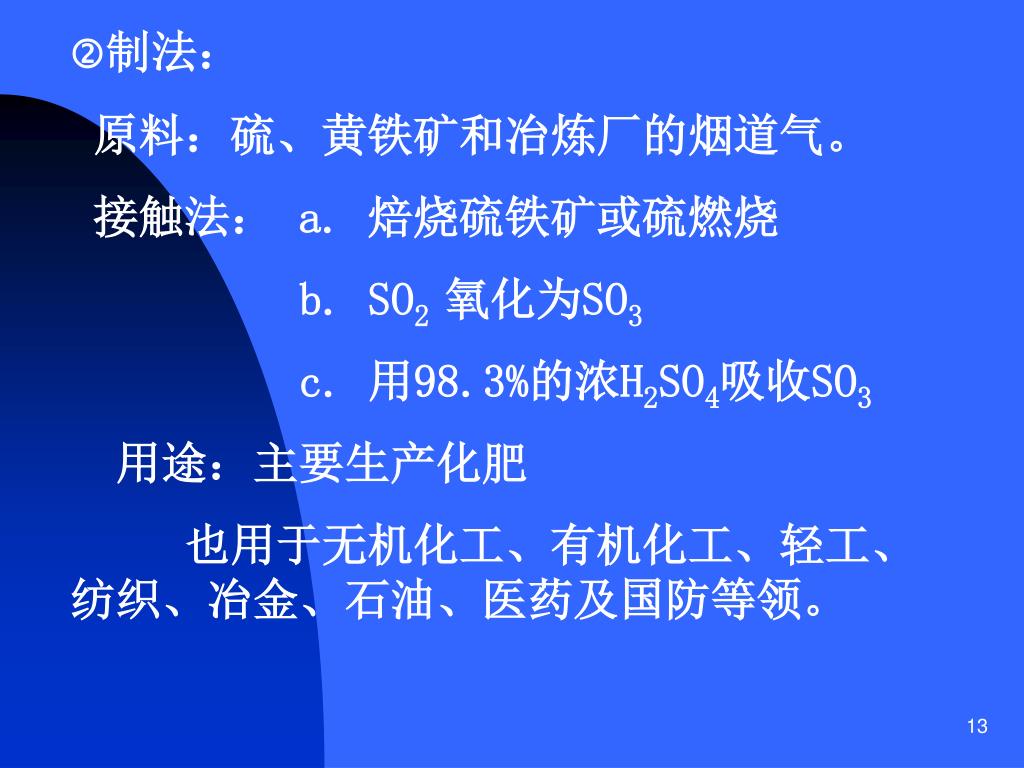 ②制法：

原料：硫、黄铁矿和冶炼厂的烟道气。

接触法： a. 焙烧硫铁矿或硫燃烧

b. $SO_2$ 氧化为$SO_3$

c. 用98.3%的浓$H_2SO_4$吸收$SO_3$

用途：主要生产化肥

也用于无机化工、有机化工、轻工、纺织、冶金、石油、医药及国防等领。

13